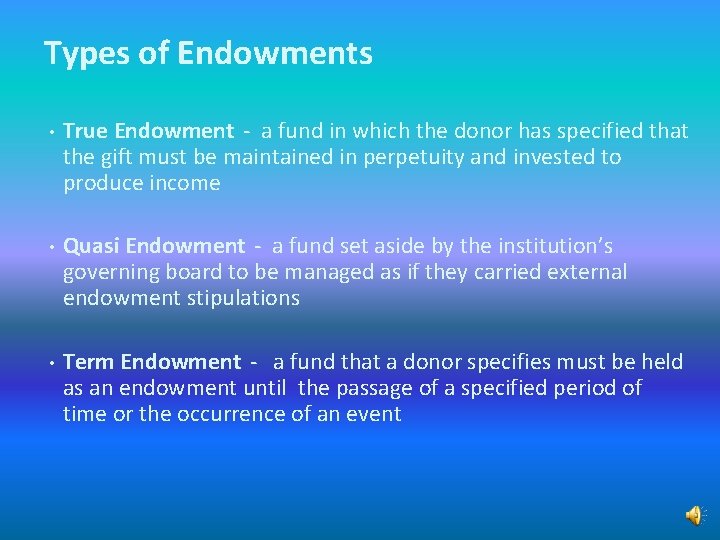 Types of Endowments

• True Endowment - a fund in which the donor has specified that the gift must be maintained in perpetuity and invested to produce income

• Quasi Endowment - a fund set aside by the institution's governing board to be managed as if they carried external endowment stipulations

• Term Endowment - a fund that a donor specifies must be held as an endowment until the passage of a specified period of time or the occurrence of an event